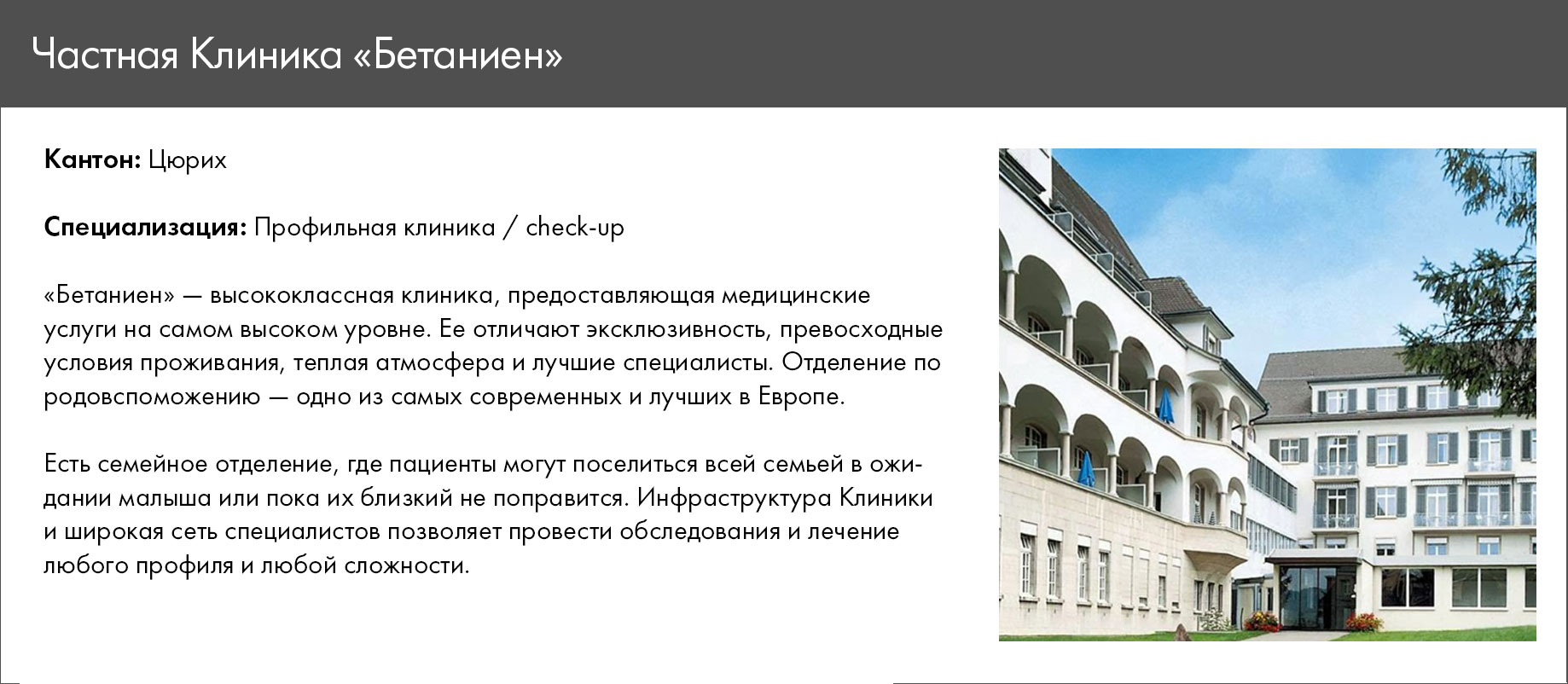 Частная Клиника «Бетаниен»

Кантон: Цюрих

Специализация: Профильная клиника / check-up

«Бетаниен» — высококлассная клиника, предоставляющая медицинские услуги на самом высоком уровне. Ее отличают эксклюзивность, превосходные условия проживания, теплая атмосфера и лучшие специалисты. Отделение по родовспоможению — одно из самых современных и лучших в Европе.

Есть семейное отделение, где пациенты могут поселиться всей семьей в ожидании малыша или пока их близкий не поправится. Инфраструктура Клиники и широкая сеть специалистов позволяет провести обследования и лечение любого профиля и любой сложности.